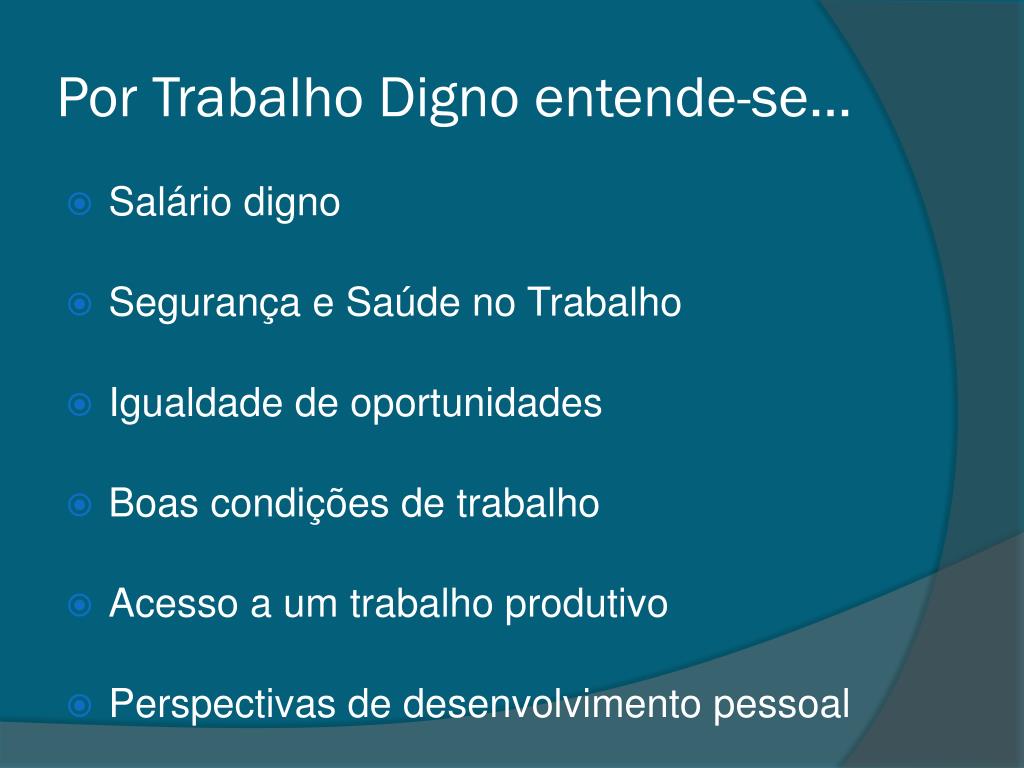 Por Trabalho Digno entende-se…

Salário digno

Segurança e Saúde no Trabalho

Igualdade de oportunidades

Boas condições de trabalho

Acesso a um trabalho produtivo

Perspectivas de desenvolvimento pessoal